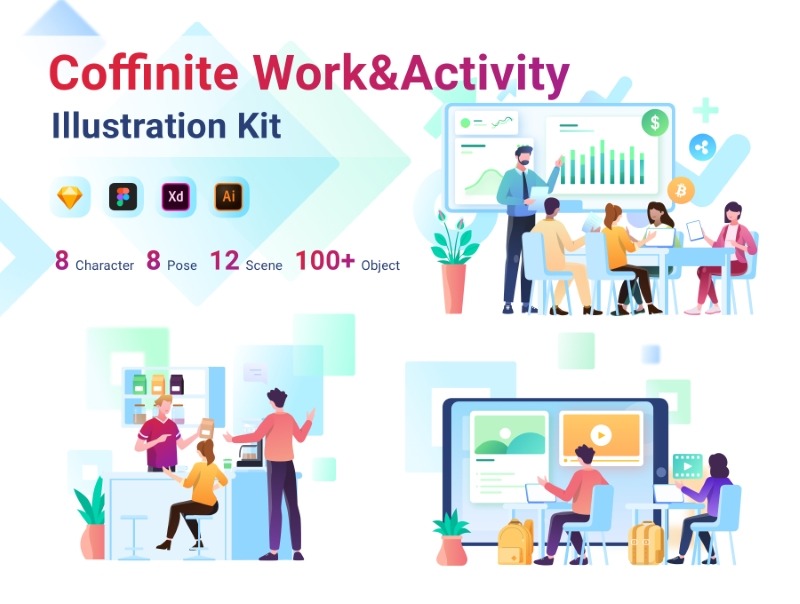 Coffinite Work&Activity
Illustration Kit

Xd Ai

8 Character 8 Pose 12 Scene 100+ Object

$